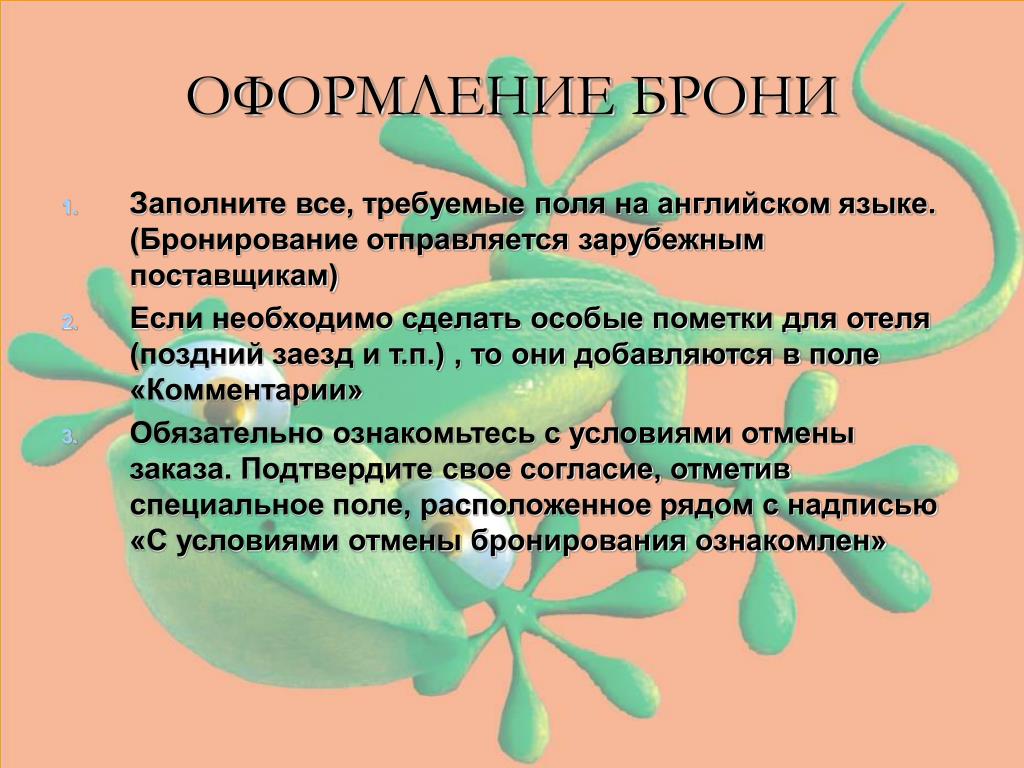 ОФОРМЛЕНИЕ БРОНИ

1. Заполните все, требуемые поля на английском языке. (Бронирование отправляется зарубежным поставщикам)
2. Если необходимо сделать особые пометки для отеля (поздний заезд и т.п.) , то они добавляются в поле «Комментарии»
3. Обязательно ознакомьтесь с условиями отмены заказа. Подтвердите свое согласие, отметив специальное поле, расположенное рядом с надписью «С условиями отмены бронирования ознакомлен»